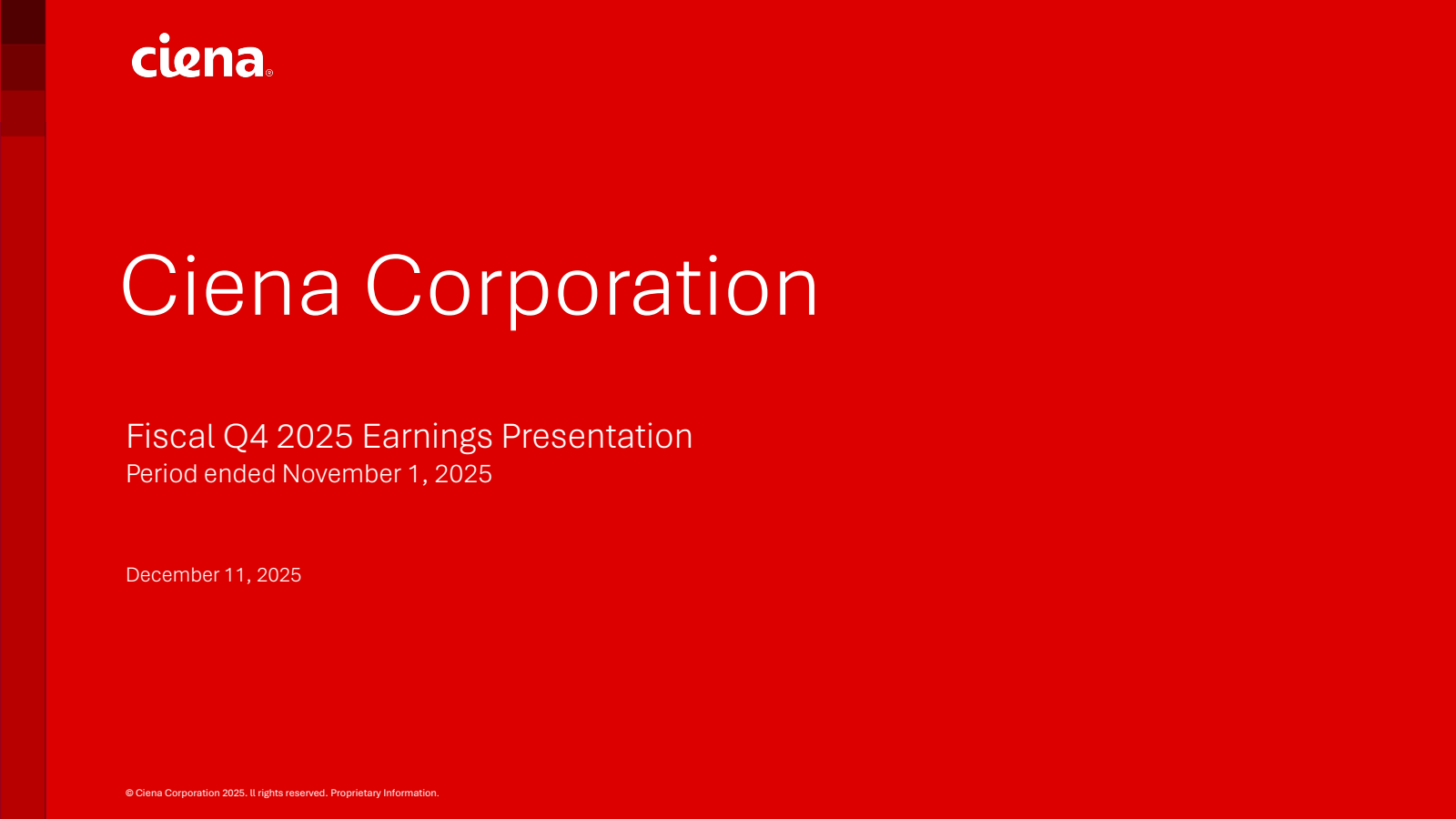 ciena®

Ciena Corporation

Fiscal Q4 2025 Earnings Presentation
Period ended November 1, 2025

December 11, 2025

© Ciena Corporation 2025. ll rights reserved. Proprietary Information.